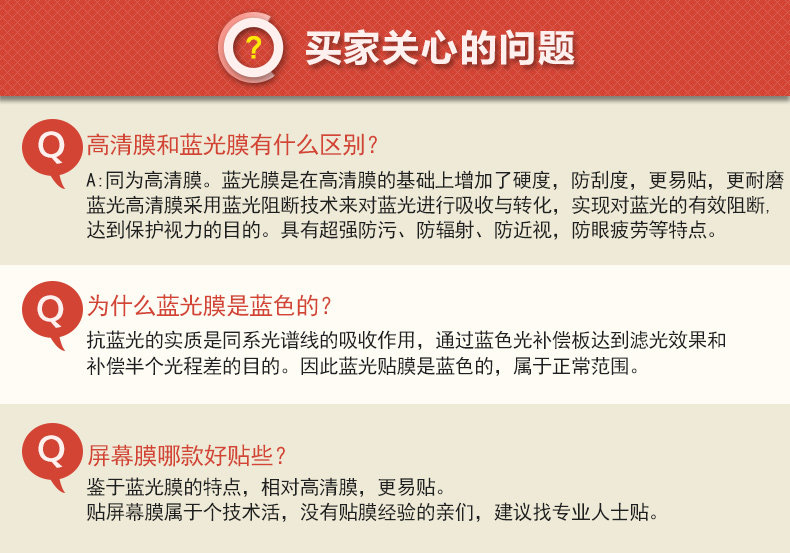 ?

买家关心的问题

Q

高清膜和蓝光膜有什么区别?

A:同为高清膜。蓝光膜是在高清膜的基础上增加了硬度，防刮度，更易贴，更耐磨蓝光高清膜采用蓝光阻断技术来对蓝光进行吸收与转化，实现对蓝光的有效阻断,达到保护视力的目的。具有超强防污、防辐射、防近视，防眼疲劳等特点。

Q

为什么蓝光膜是蓝色的?

抗蓝光的实质是同系光谱线的吸收作用，通过蓝色光补偿板达到滤光效果和补偿半个光程差的目的。因此蓝光贴膜是蓝色的，属于正常范围。

Q

屏幕膜哪款好贴些?

鉴于蓝光膜的特点，相对高清膜，更易贴。
贴屏幕膜属于个技术活，没有贴膜经验的亲们，建议找专业人士贴。